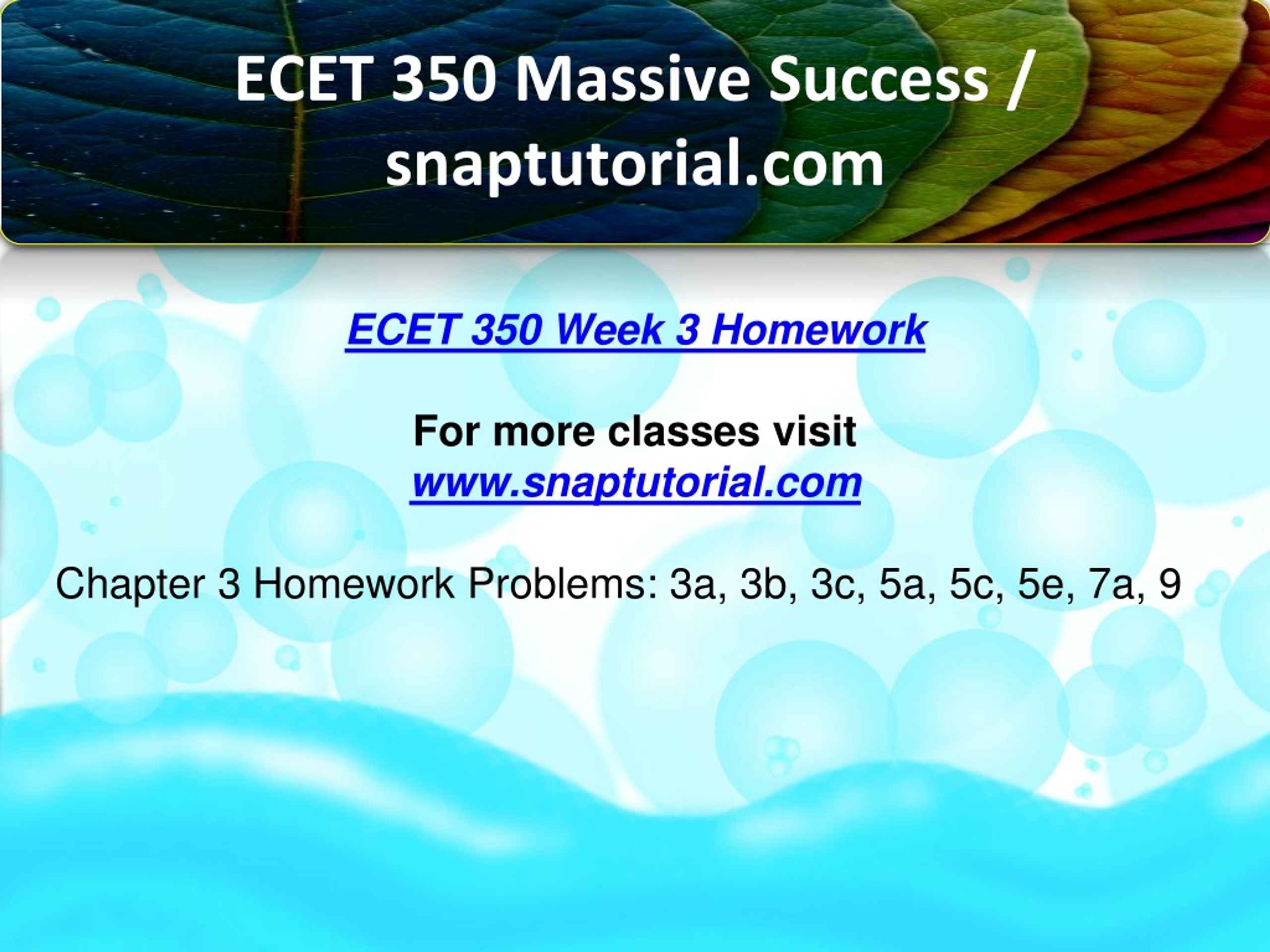 ECET 350 Massive Success / snaptutorial.com

ECET 350 Week 3 Homework

For more classes visit
www.snaptutorial.com

Chapter 3 Homework Problems: 3a, 3b, 3c, 5a, 5c, 5e, 7a, 9